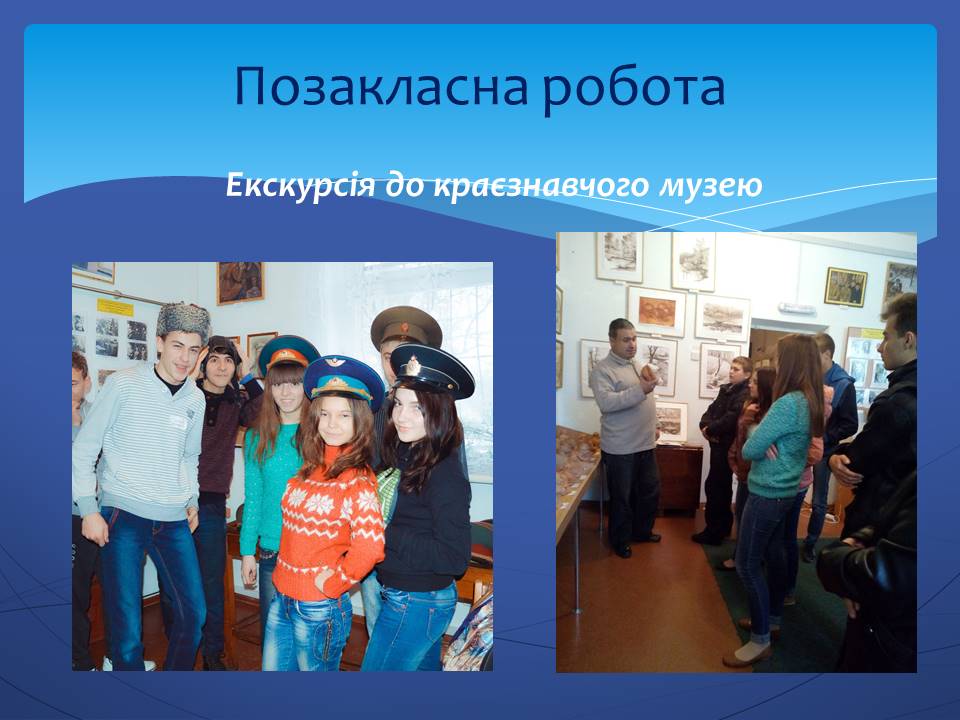 Позакласна робота

Екскурсія до краєзнавчого музею